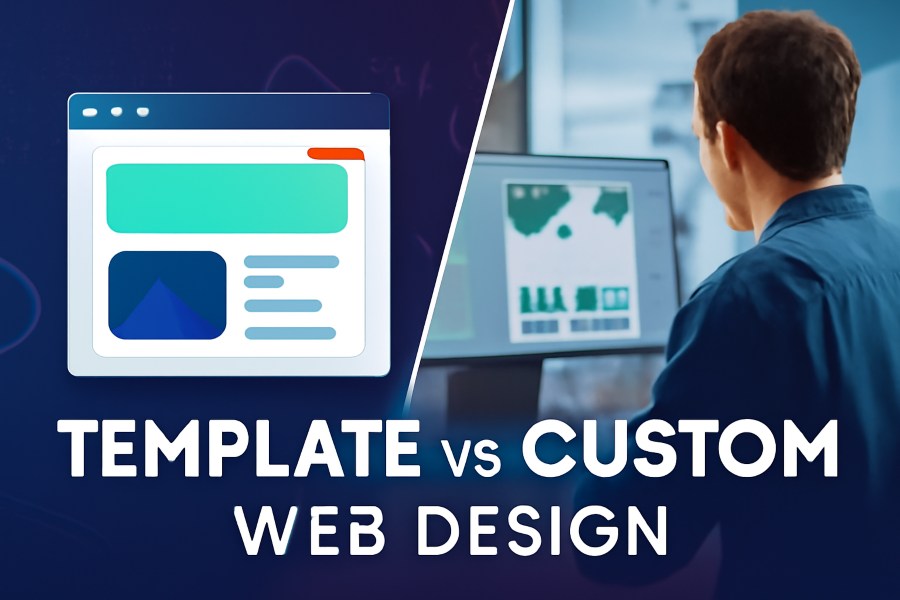 TEMPLATE vs CUSTOM
WEB DESIGN